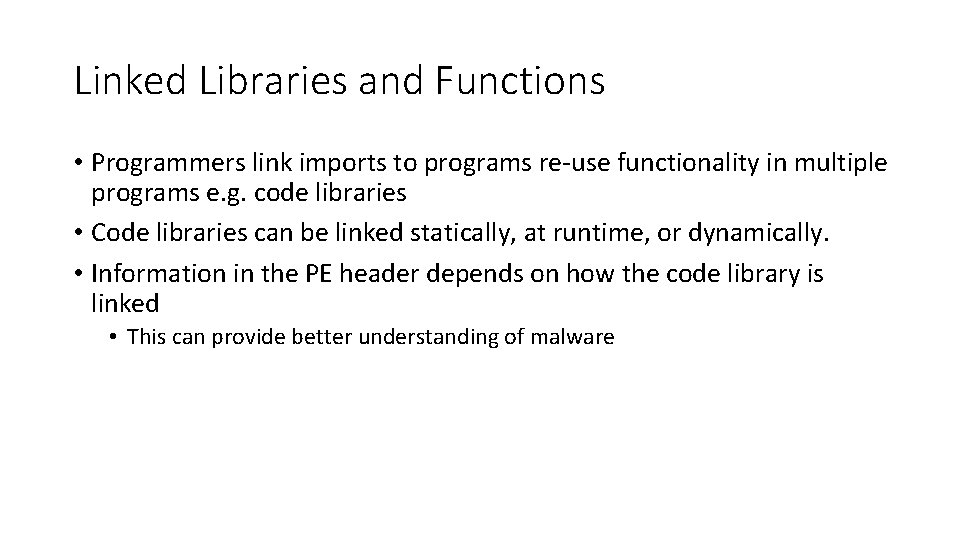 Linked Libraries and Functions

• Programmers link imports to programs re-use functionality in multiple programs e.g. code libraries

• Code libraries can be linked statically, at runtime, or dynamically.

• Information in the PE header depends on how the code library is linked

• This can provide better understanding of malware